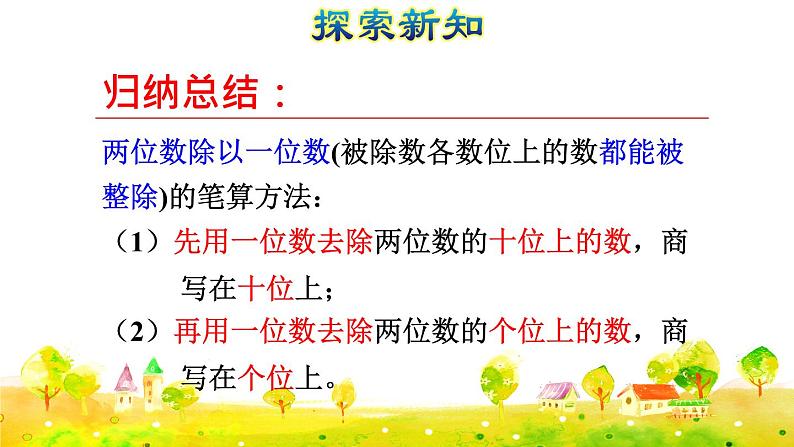 探索新知

归纳总结：

两位数除以一位数(被除数各数位上的数都能被整除)的笔算方法：

（1）先用一位数去除两位数的十位上的数，商写在十位上；

（2）再用一位数去除两位数的个位上的数，商写在个位上。